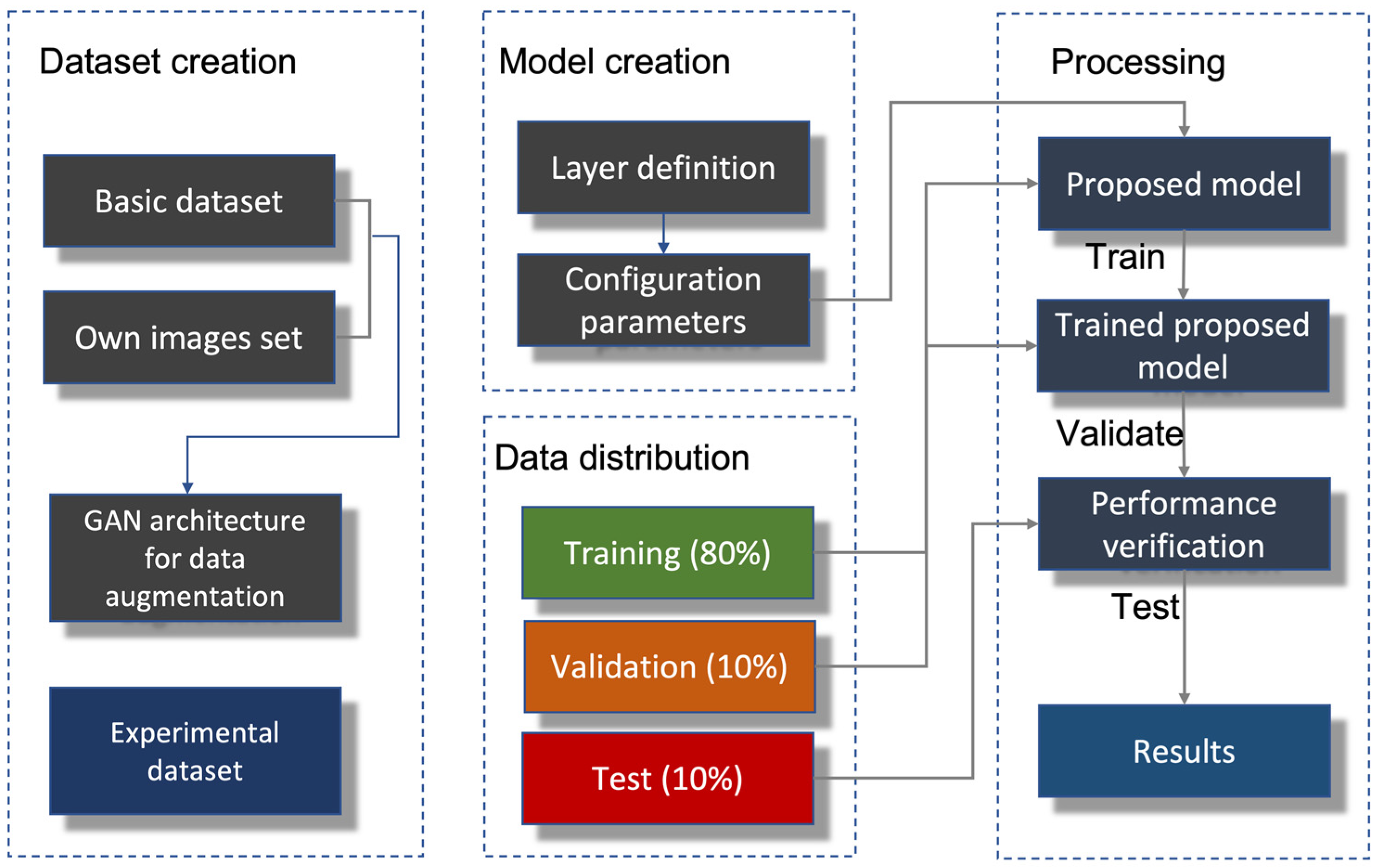 Dataset creation

Basic dataset

Own images set

GAN architecture for data augmentation

Experimental dataset

Model creation

Layer definition

Configuration parameters

Data distribution

Training (80%)

Validation (10%)

Test (10%)

Processing

Proposed model

Train

Trained proposed model

Validate

Performance verification

Test

Results